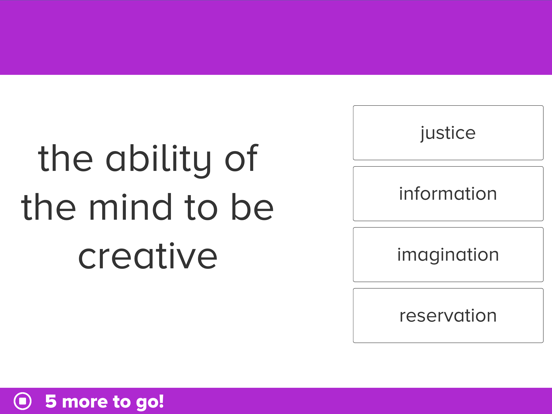 the ability of the mind to be creative

justice

information

imagination

reservation

5 more to go!